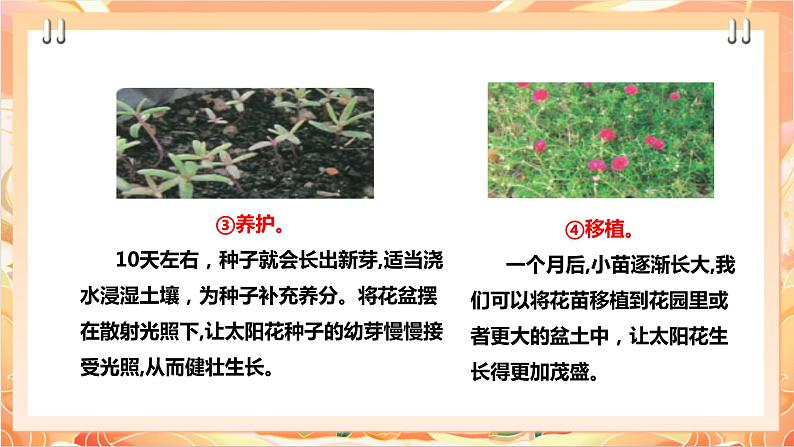 ③养护。

10天左右，种子就会长出新芽,适当浇水浸湿土壤，为种子补充养分。将花盆摆在散射光照下,让太阳花种子的幼芽慢慢接受光照,从而健壮生长。

④移植。

一个月后,小苗逐渐长大,我们可以将花苗移植到花园里或者更大的盆土中，让太阳花生长得更加茂盛。